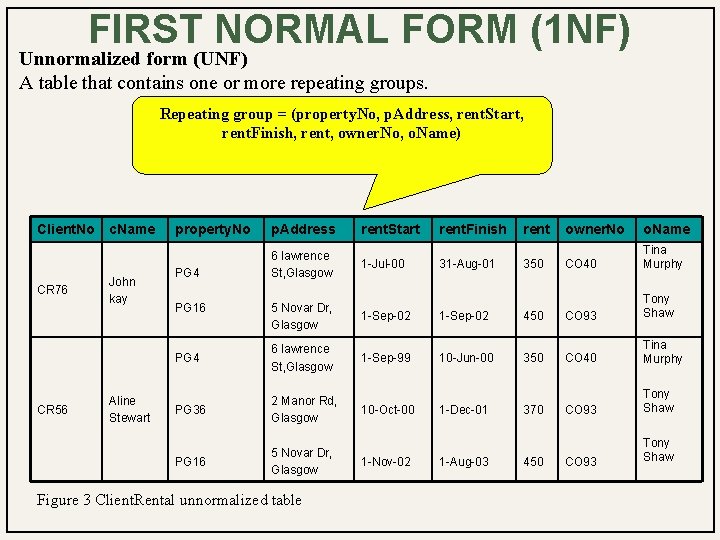 FIRST NORMAL FORM (1NF)

Unnormalized form (UNF)
A table that contains one or more repeating groups.

Repeating group = (propertyNo, pAddress, rentStart, rentFinish, rent, ownerNo, oName)

| ClientNo | cName | propertyNo | pAddress | rentStart | rentFinish | rent | ownerNo | oName |
|---|---|---|---|---|---|---|---|---|
| CR76 | John kay | PG4 | 6 lawrence St,Glasgow | 1-Jul-00 | 31-Aug-01 | 350 | CO40 | Tina Murphy |
| | | PG16 | 5 Novar Dr, Glasgow | 1-Sep-02 | 1-Sep-02 | 450 | CO93 | Tony Shaw |
| CR56 | Aline Stewart | PG4 | 6 lawrence St,Glasgow | 1-Sep-99 | 10-Jun-00 | 350 | CO40 | Tina Murphy |
| | | PG36 | 2 Manor Rd, Glasgow | 10-Oct-00 | 1-Dec-01 | 370 | CO93 | Tony Shaw |
| | | PG16 | 5 Novar Dr, Glasgow | 1-Nov-02 | 1-Aug-03 | 450 | CO93 | Tony Shaw |

Figure 3 ClientRental unnormalized table